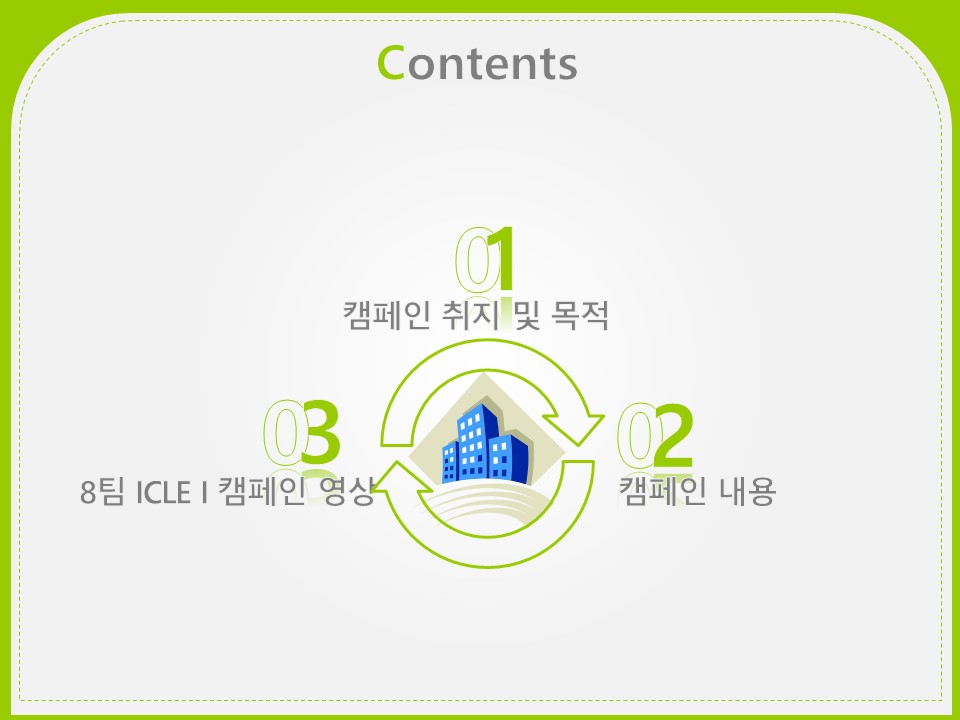 Contents

01
캠페인 취지 및 목적

02
캠페인 내용

03
8팀 ICLE I 캠페인 영상